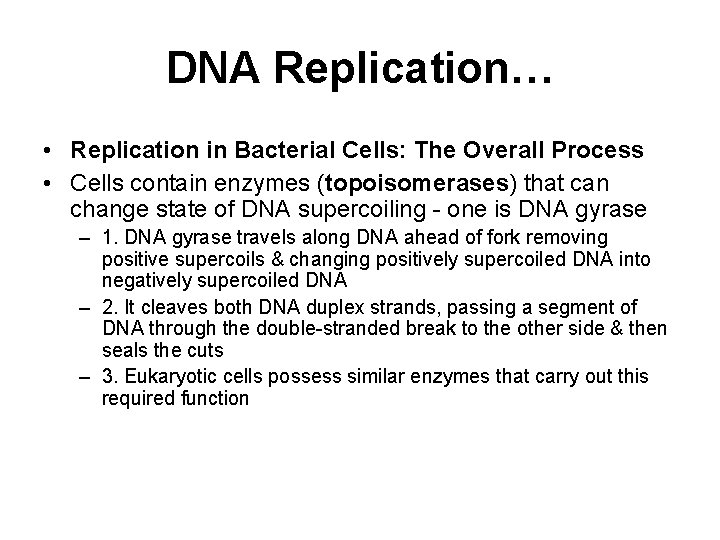 DNA Replication…

• Replication in Bacterial Cells: The Overall Process

• Cells contain enzymes (topoisomerases) that can change state of DNA supercoiling - one is DNA gyrase

– 1. DNA gyrase travels along DNA ahead of fork removing positive supercoils & changing positively supercoiled DNA into negatively supercoiled DNA

– 2. It cleaves both DNA duplex strands, passing a segment of DNA through the double-stranded break to the other side & then seals the cuts

– 3. Eukaryotic cells possess similar enzymes that carry out this required function